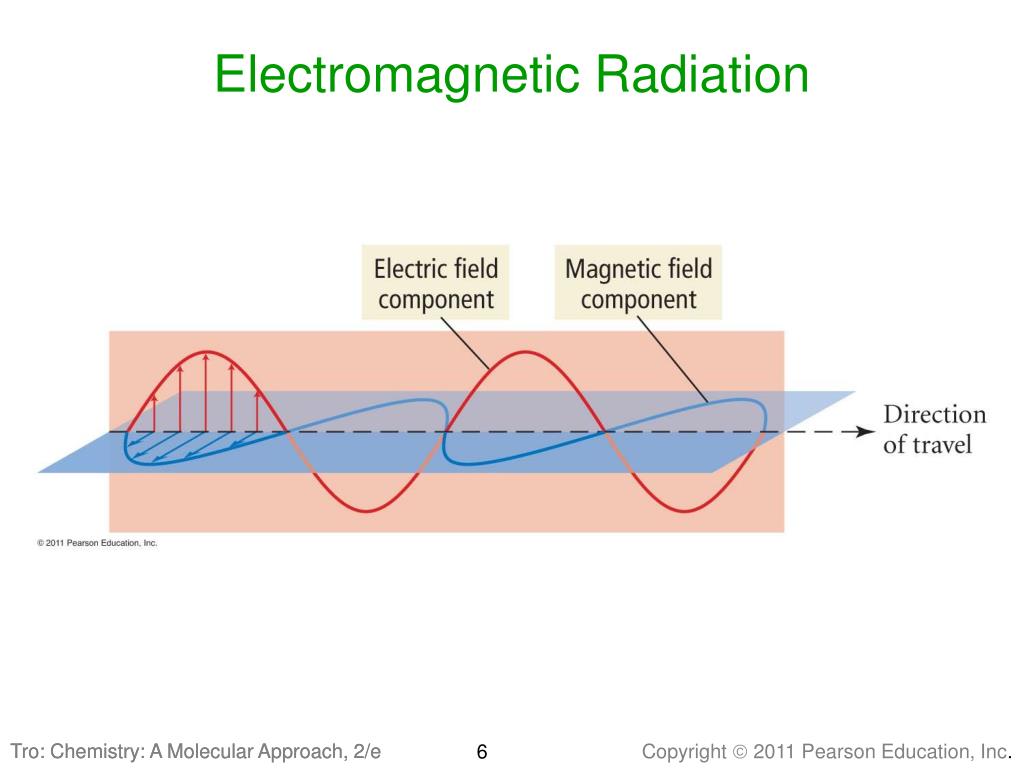 Electromagnetic Radiation

Electric field component

Magnetic field component

Direction of travel

© 2011 Pearson Education, Inc.

Tro: Chemistry: A Molecular Approach, 2/e

6

Copyright © 2011 Pearson Education, Inc.